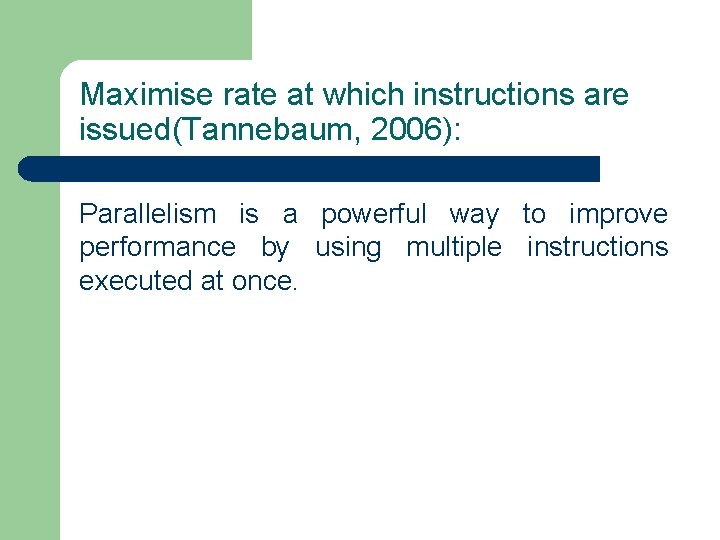 Maximise rate at which instructions are issued(Tannebaum, 2006):

Parallelism is a powerful way to improve performance by using multiple instructions executed at once.